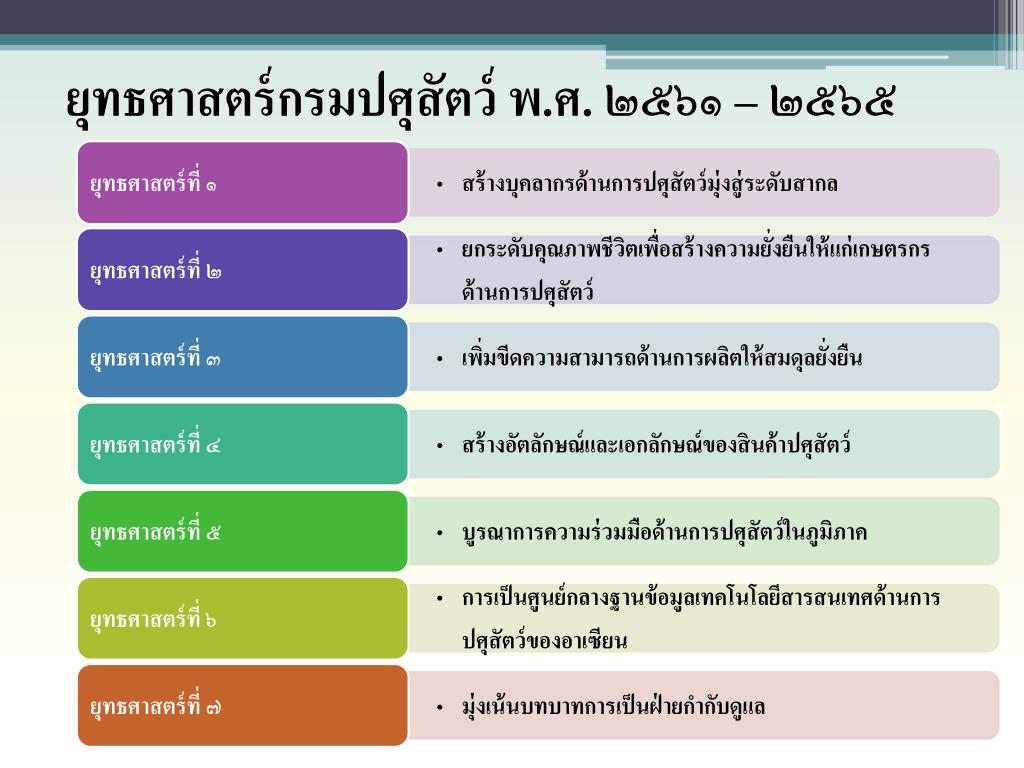 ยุทธศาสตร์กรมปศุสัตว์ พ.ศ. ๒๕๖๑ – ๒๕๖๕

ยุทธศาสตร์ที่ ๑
• สร้างบุคลากรด้านการปศุสัตว์มุ่งสู่ระดับสากล

ยุทธศาสตร์ที่ ๒
• ยกระดับคุณภาพชีวิตเพื่อสร้างความยั่งยืนให้แก่เกษตรกรด้านการปศุสัตว์

ยุทธศาสตร์ที่ ๓
• เพิ่มขีดความสามารถด้านการผลิตให้สมดุลยั่งยืน

ยุทธศาสตร์ที่ ๔
• สร้างอัตลักษณ์และเอกลักษณ์ของสินค้าปศุสัตว์

ยุทธศาสตร์ที่ ๕
• บูรณาการความร่วมมือด้านการปศุสัตว์ในภูมิภาค

ยุทธศาสตร์ที่ ๖
• การเป็นศูนย์กลางฐานข้อมูลเทคโนโลยีสารสนเทศด้านการปศุสัตว์ของอาเซียน

ยุทธศาสตร์ที่ ๗
• มุ่งเน้นบทบาทการเป็นฝ่ายกำกับดูแล